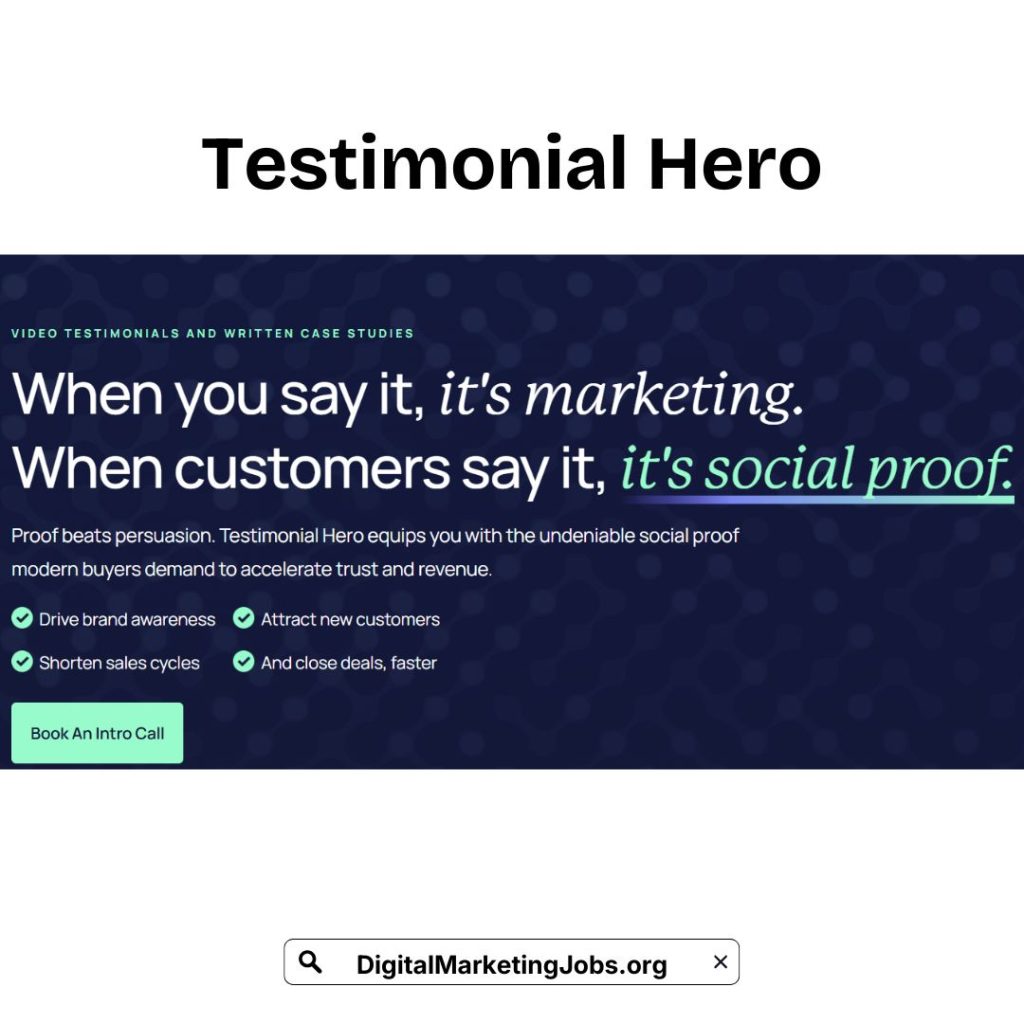 Testimonial Hero

VIDEO TESTIMONIALS AND WRITTEN CASE STUDIES

When you say it, it's marketing.
When customers say it, it's social proof.

Proof beats persuasion. Testimonial Hero equips you with the undeniable social proof modern buyers demand to accelerate trust and revenue.

Drive brand awareness
Attract new customers
Shorten sales cycles
And close deals, faster

Book An Intro Call

DigitalMarketingJobs.org